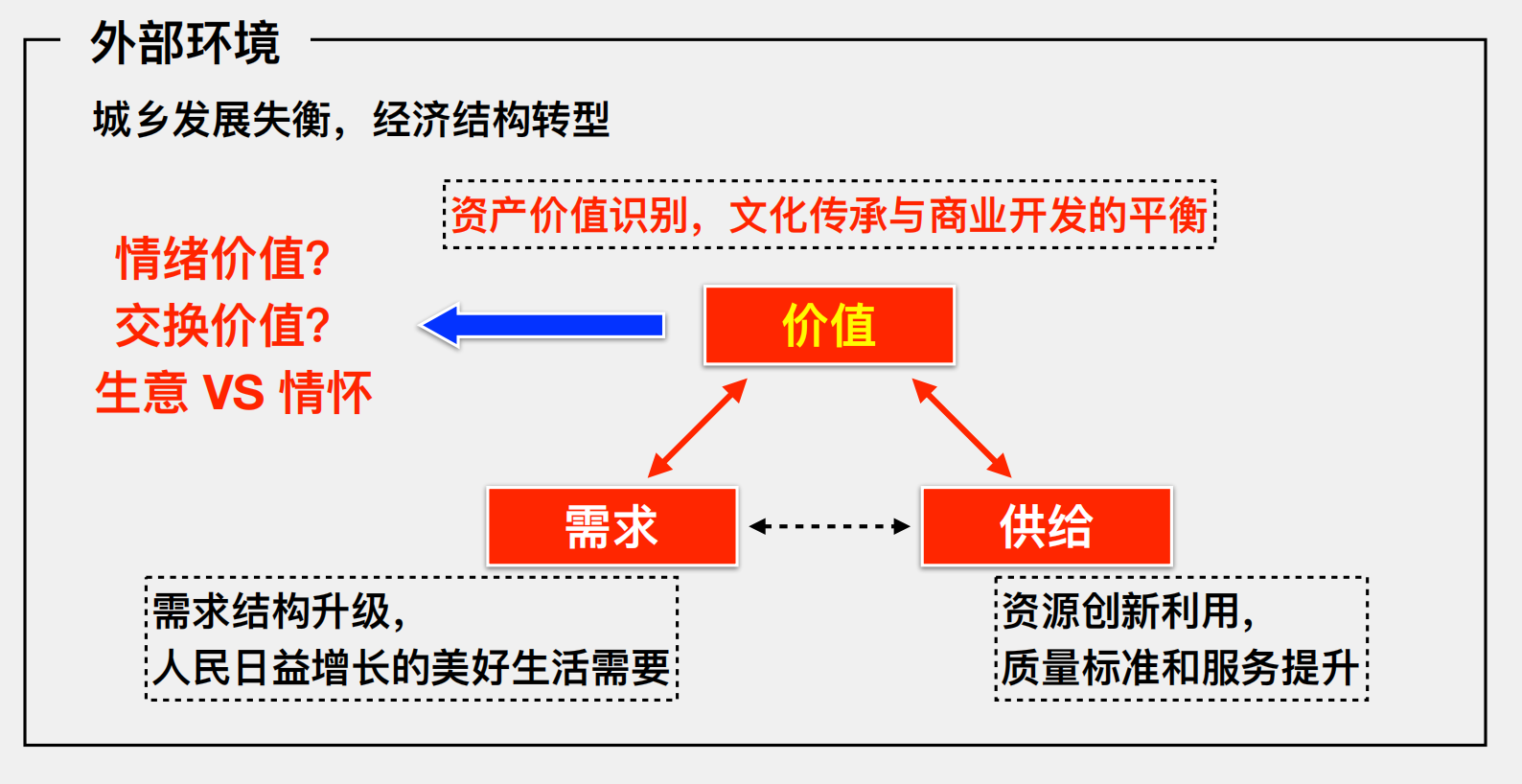 外部环境

城乡发展失衡，经济结构转型

资产价值识别，文化传承与商业开发的平衡

情绪价值?
交换价值?
生意 VS 情怀

价值

需求

供给

需求结构升级，
人民日益增长的美好生活需要

资源创新利用，
质量标准和服务提升